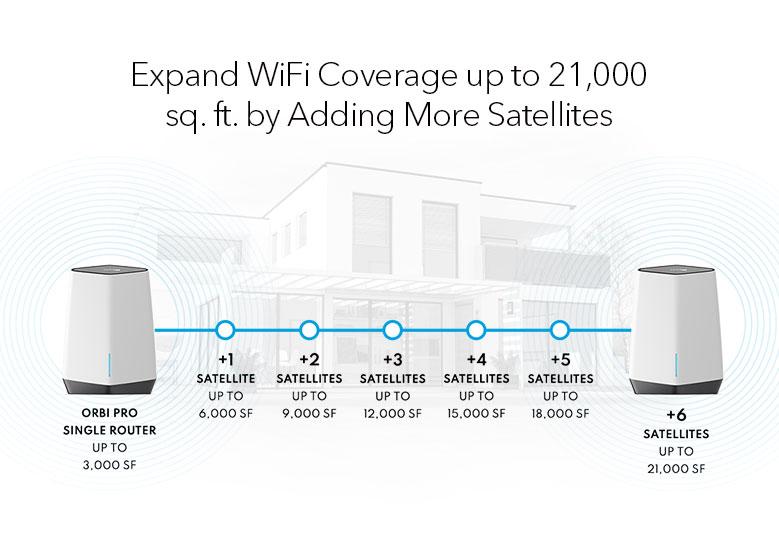 Expand WiFi Coverage up to 21,000 sq. ft. by Adding More Satellites

ORBI PRO
SINGLE ROUTER
UP TO
3,000 SF

+1
SATELLITE
UP TO
6,000 SF

+2
SATELLITES
UP TO
9,000 SF

+3
SATELLITES
UP TO
12,000 SF

+4
SATELLITES
UP TO
15,000 SF

+5
SATELLITES
UP TO
18,000 SF

+6
SATELLITES
UP TO
21,000 SF